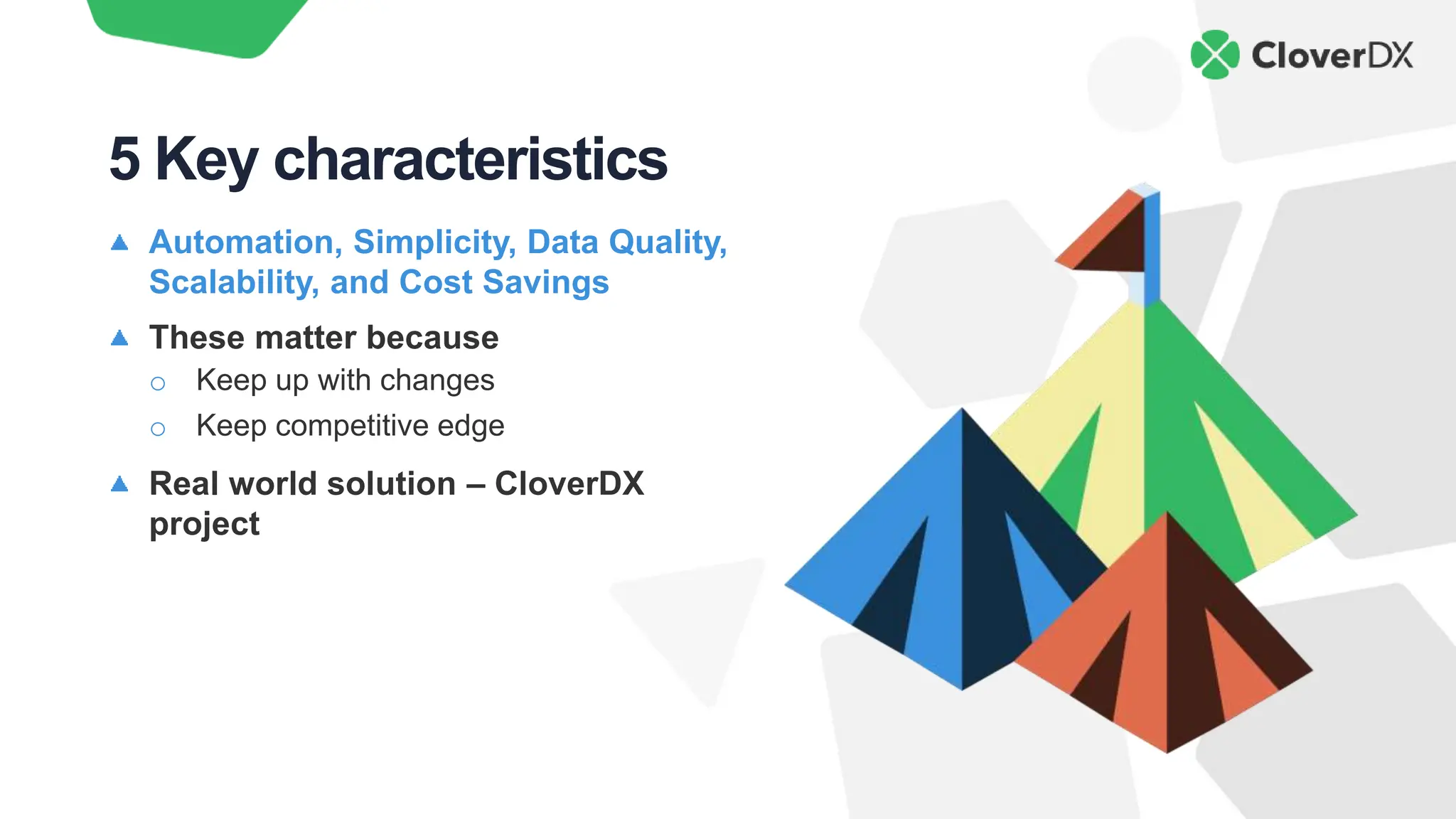 CloverDX

5 Key characteristics

▲ Automation, Simplicity, Data Quality, Scalability, and Cost Savings

▲ These matter because
○ Keep up with changes
○ Keep competitive edge

▲ Real world solution – CloverDX project